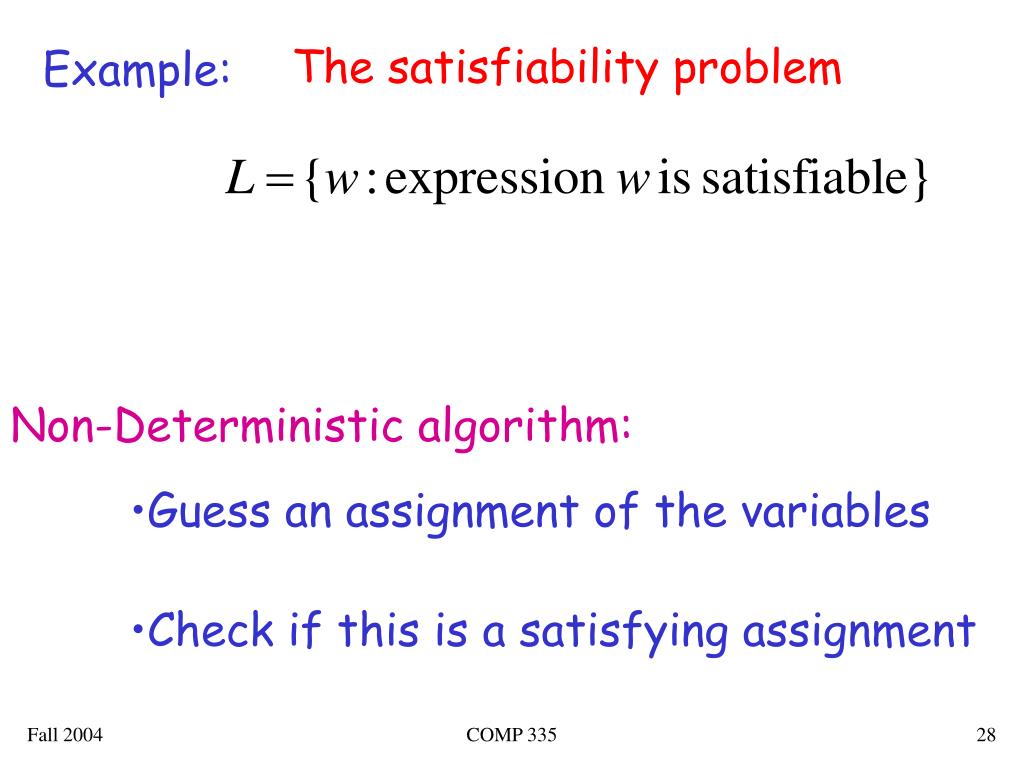 Example: The satisfiability problem

$L = \{w : \text{expression } w \text{ is satisfiable}\}$

Non-Deterministic algorithm:

•Guess an assignment of the variables

•Check if this is a satisfying assignment

Fall 2004

COMP 335

28